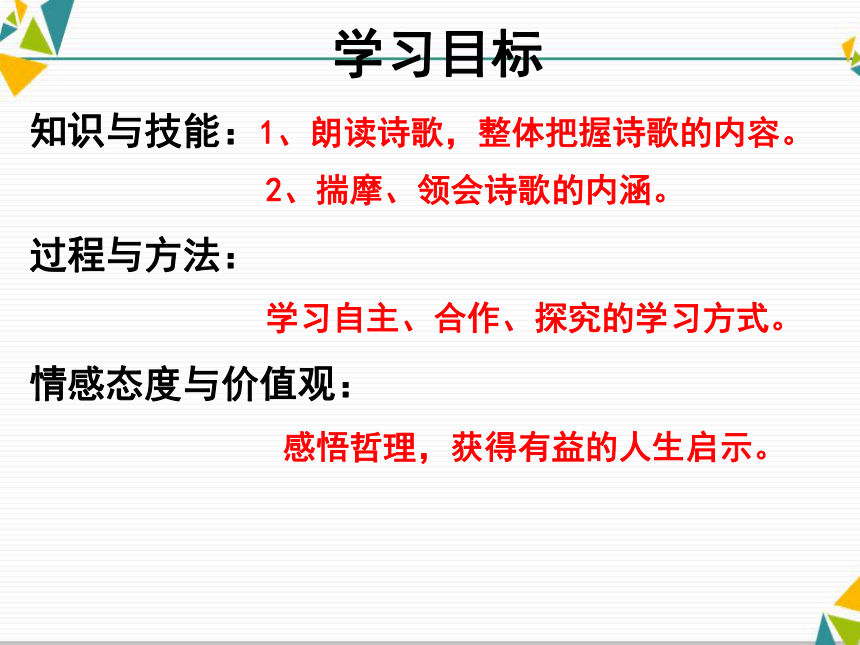 学习目标

知识与技能：1、朗读诗歌，整体把握诗歌的内容。

2、揣摩、领会诗歌的内涵。

过程与方法：

学习自主、合作、探究的学习方式。

情感态度与价值观：

感悟哲理，获得有益的人生启示。